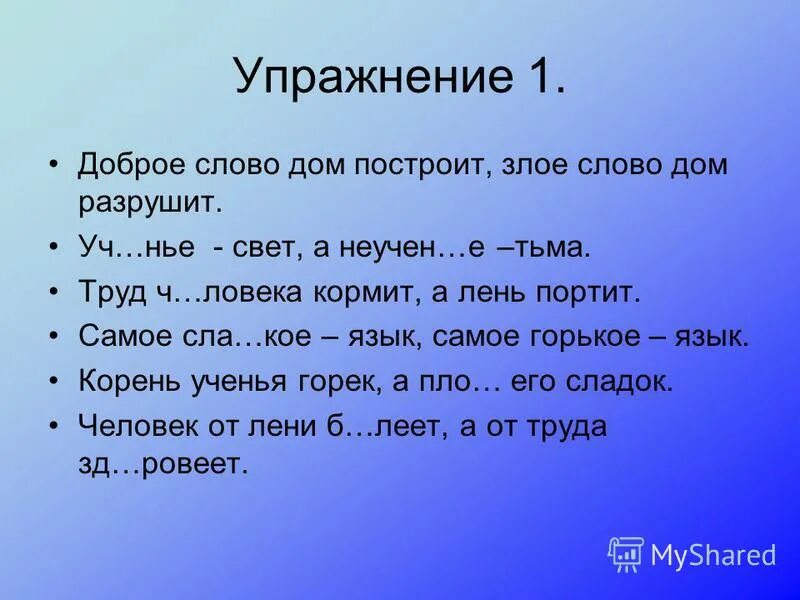 Упражнение 1.

• Доброе слово дом построит, злое слово дом разрушит.
• Уч…нье - свет, а неучен…е –тьма.
• Труд ч…ловека кормит, а лень портит.
• Самое сла…кое – язык, самое горькое – язык.
• Корень ученья горек, а пло… его сладок.
• Человек от лени б…леет, а от труда зд…ровеет.

MyShared